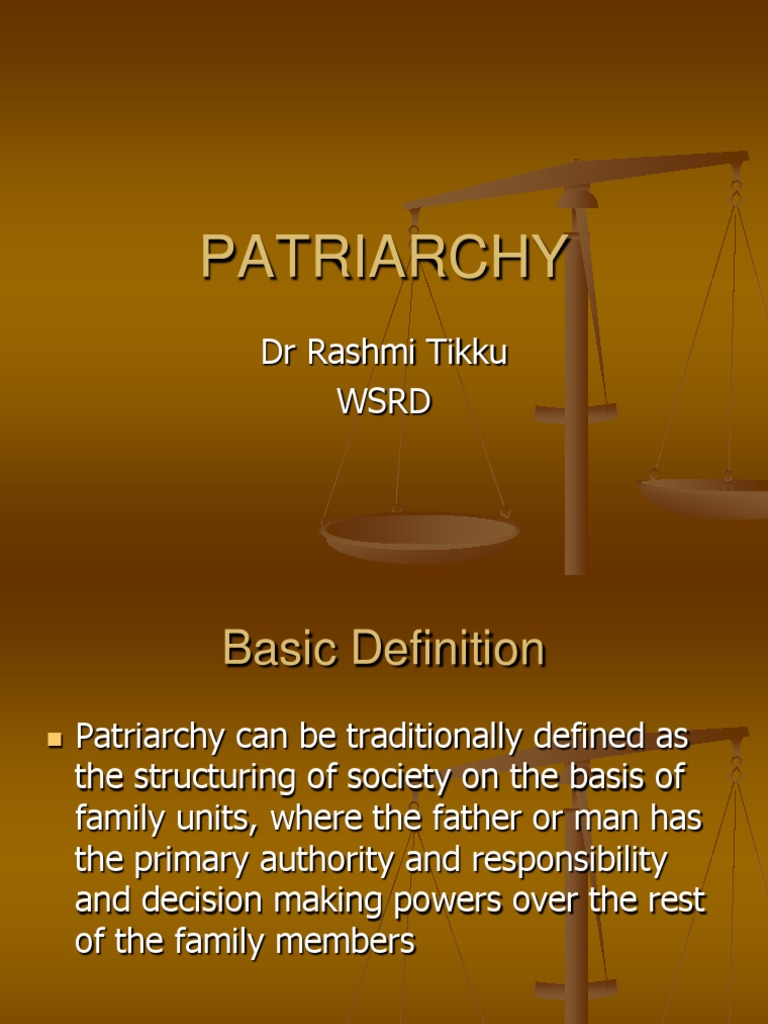 PATRIARCHY

Dr Rashmi Tikku
WSRD

Basic Definition

Patriarchy can be traditionally defined as the structuring of society on the basis of family units, where the father or man has the primary authority and responsibility and decision making powers over the rest of the family members